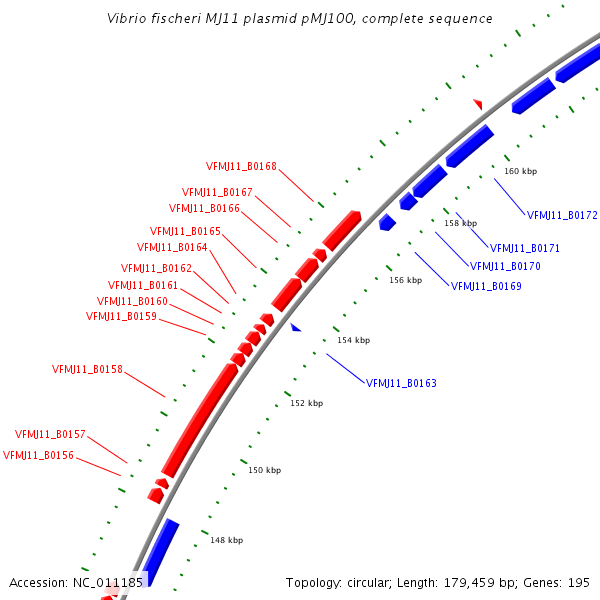 Vibrio fischeri MJ11 plasmid pMJ100, complete sequence

VFMJ11_B0168
VFMJ11_B0167
VFMJ11_B0166
VFMJ11_B0165
VFMJ11_B0164
VFMJ11_B0162
VFMJ11_B0161
VFMJ11_B0160
VFMJ11_B0159
VFMJ11_B0158
VFMJ11_B0157
VFMJ11_B0156

160 kbp
VFMJ11_B0172
158 kbp
VFMJ11_B0171
VFMJ11_B0170
156 kbp
VFMJ11_B0169
154 kbp
VFMJ11_B0163
152 kbp
150 kbp
148 kbp

Accession: NC_011185
Topology: circular; Length: 179,459 bp; Genes: 195